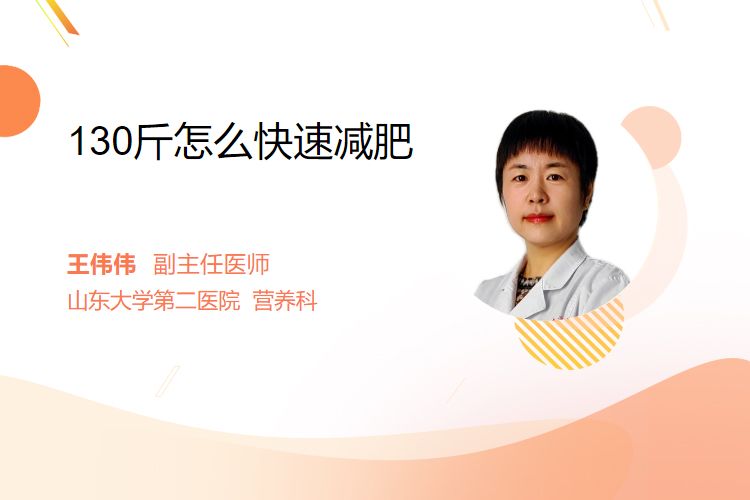 130斤怎么快速减肥

王伟伟 副主任医师
山东大学第二医院 营养科